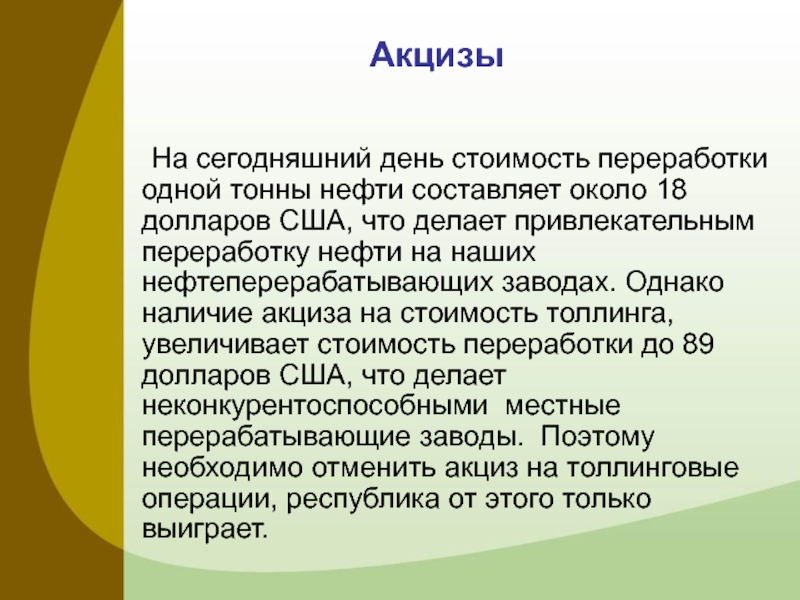 Акцизы

На сегодняшний день стоимость переработки одной тонны нефти составляет около 18 долларов США, что делает привлекательным переработку нефти на наших нефтеперерабатывающих заводах. Однако наличие акциза на стоимость толлинга, увеличивает стоимость переработки до 89 долларов США, что делает неконкурентоспособными местные перерабатывающие заводы. Поэтому необходимо отменить акциз на толлинговые операции, республика от этого только выиграет.